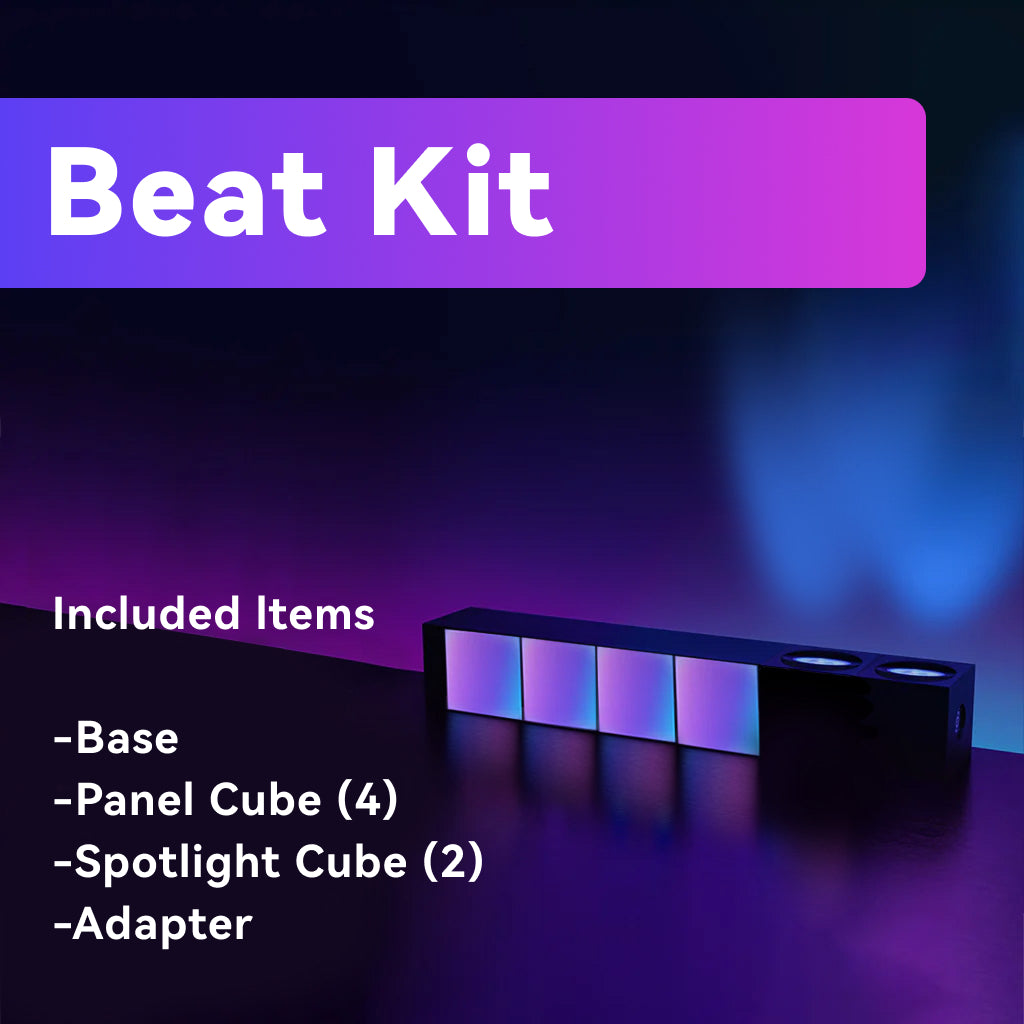 Beat Kit

Included Items

-Base
-Panel Cube (4)
-Spotlight Cube (2)
-Adapter